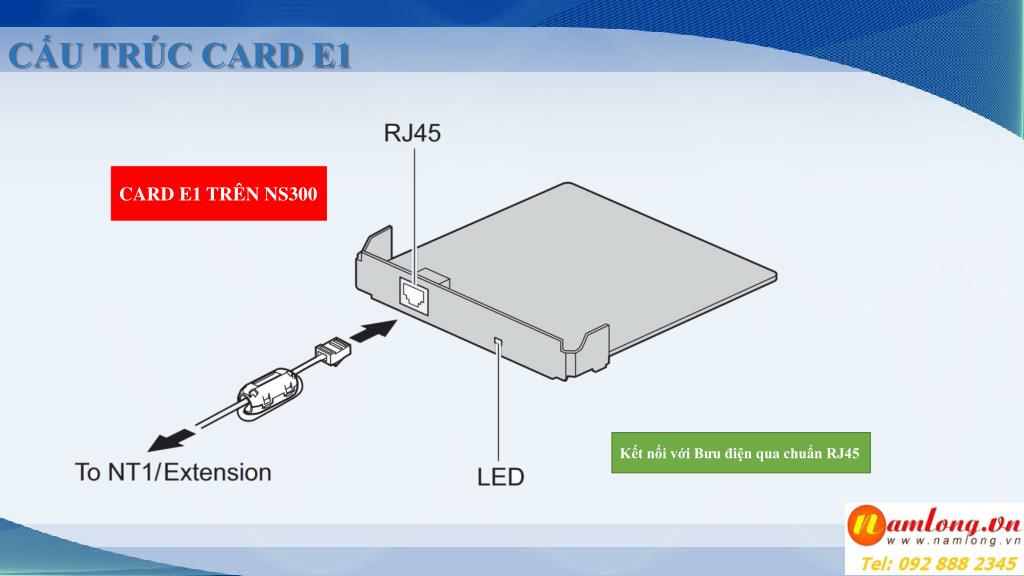 CẤU TRÚC CARD E1

CARD E1 TRÊN NS300

RJ45

To NT1/Extension

LED

Kết nối với Bưu điện qua chuẩn RJ45

namlong.vn
www.namlong.vn
Tel: 092 888 2345